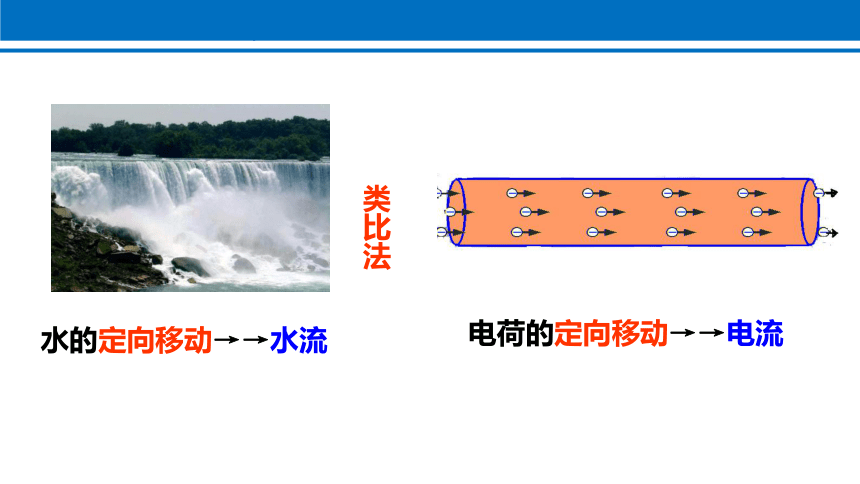 类比法

水的定向移动→→水流

电荷的定向移动→→电流